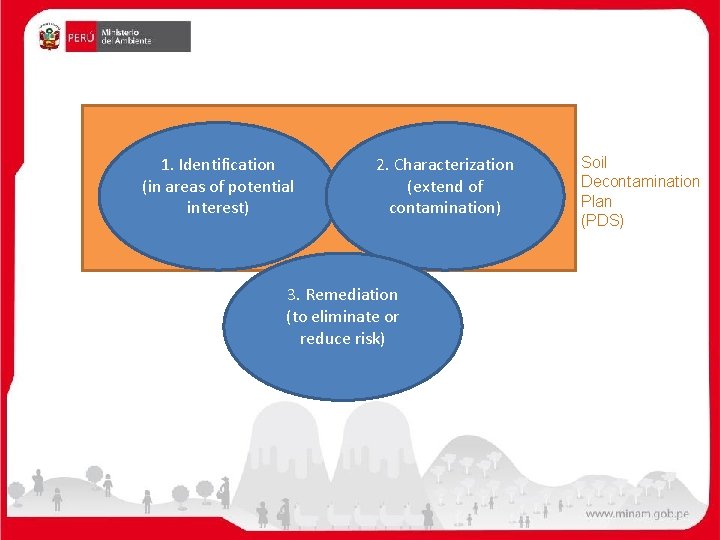 PERÚ Ministerio del Ambiente

1. Identification (in areas of potential interest)

2. Characterization (extend of contamination)

Soil Decontamination Plan (PDS)

3. Remediation (to eliminate or reduce risk)

www.minam.gob.pe